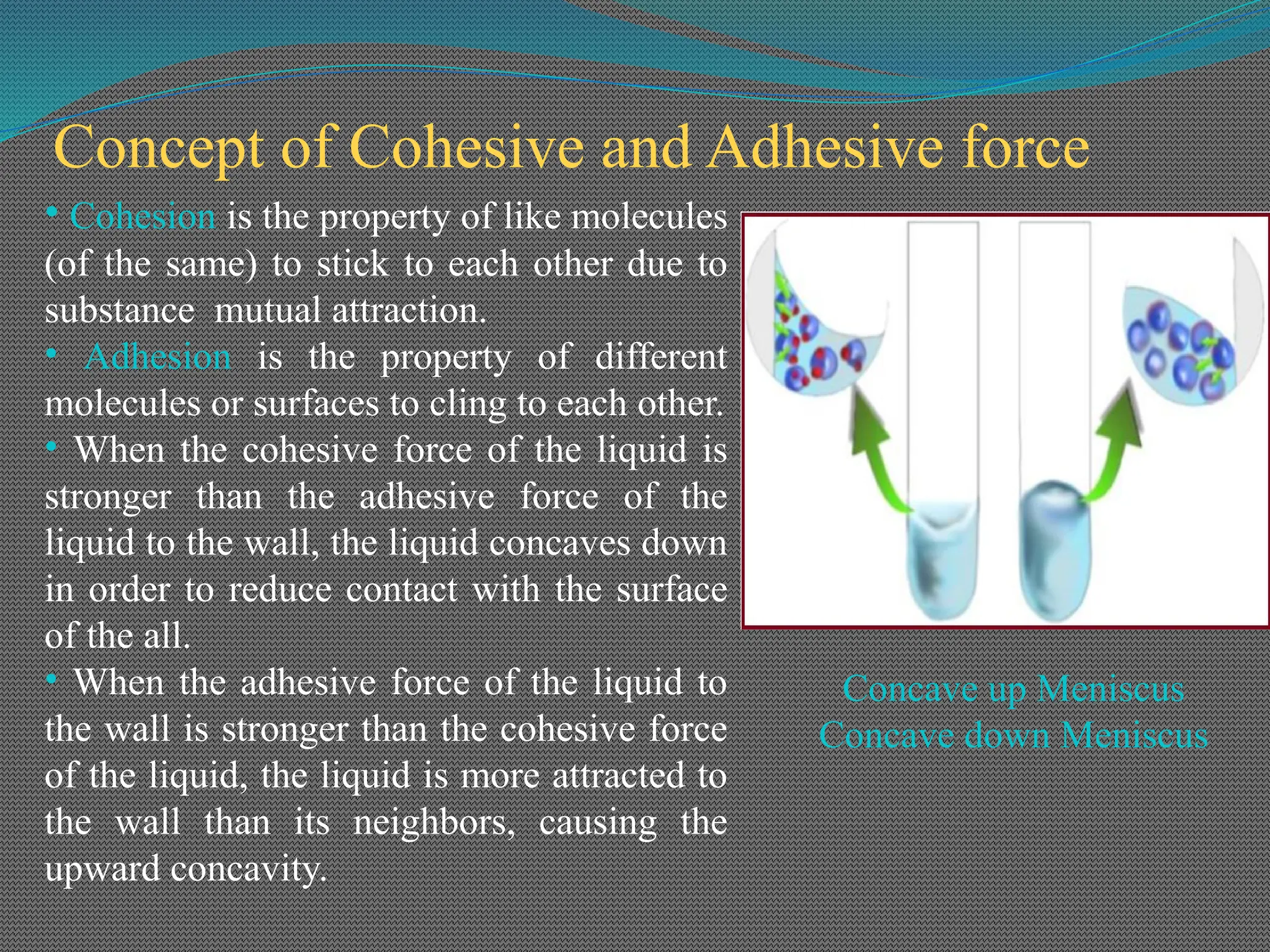 Concept of Cohesive and Adhesive force

• Cohesion is the property of like molecules (of the same) to stick to each other due to substance mutual attraction.

• Adhesion is the property of different molecules or surfaces to cling to each other.

• When the cohesive force of the liquid is stronger than the adhesive force of the liquid to the wall, the liquid concaves down in order to reduce contact with the surface of the all.

• When the adhesive force of the liquid to the wall is stronger than the cohesive force of the liquid, the liquid is more attracted to the wall than its neighbors, causing the upward concavity.

Concave up Meniscus
Concave down Meniscus